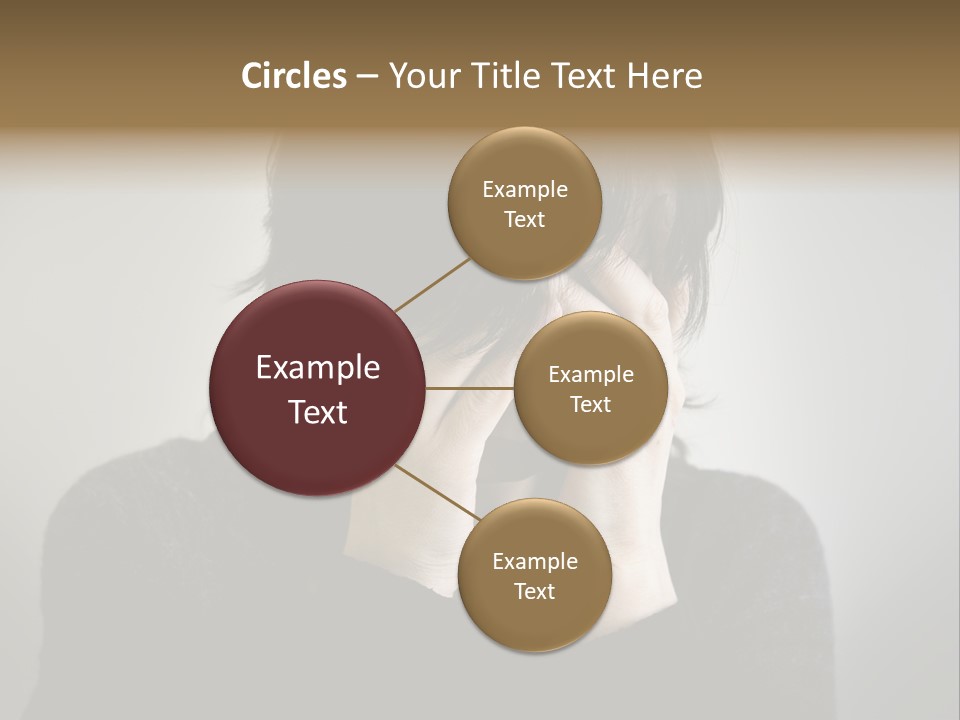 Circles – Your Title Text Here

Example Text

Example Text

Example Text

Example Text